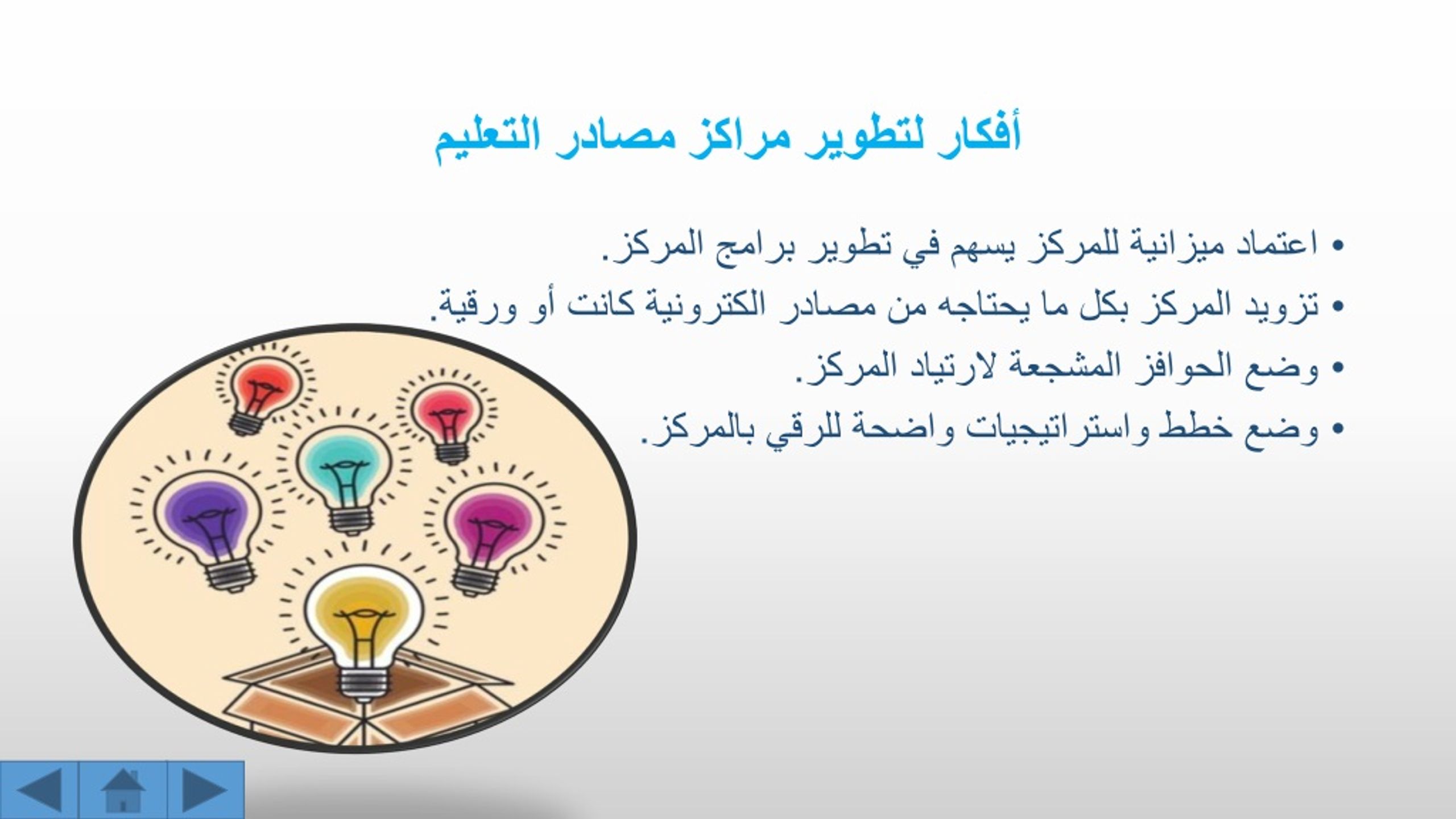 أفكار لتطوير مراكز مصادر التعليم

• اعتماد ميزانية للمركز يسهم في تطوير برامج المركز.
• تزويد المركز بكل ما يحتاجه من مصادر الكترونية كانت أو ورقية.
• وضع الحوافز المشجعة لارتياد المركز.
• وضع خطط واستراتيجيات واضحة للرقي بالمركز.